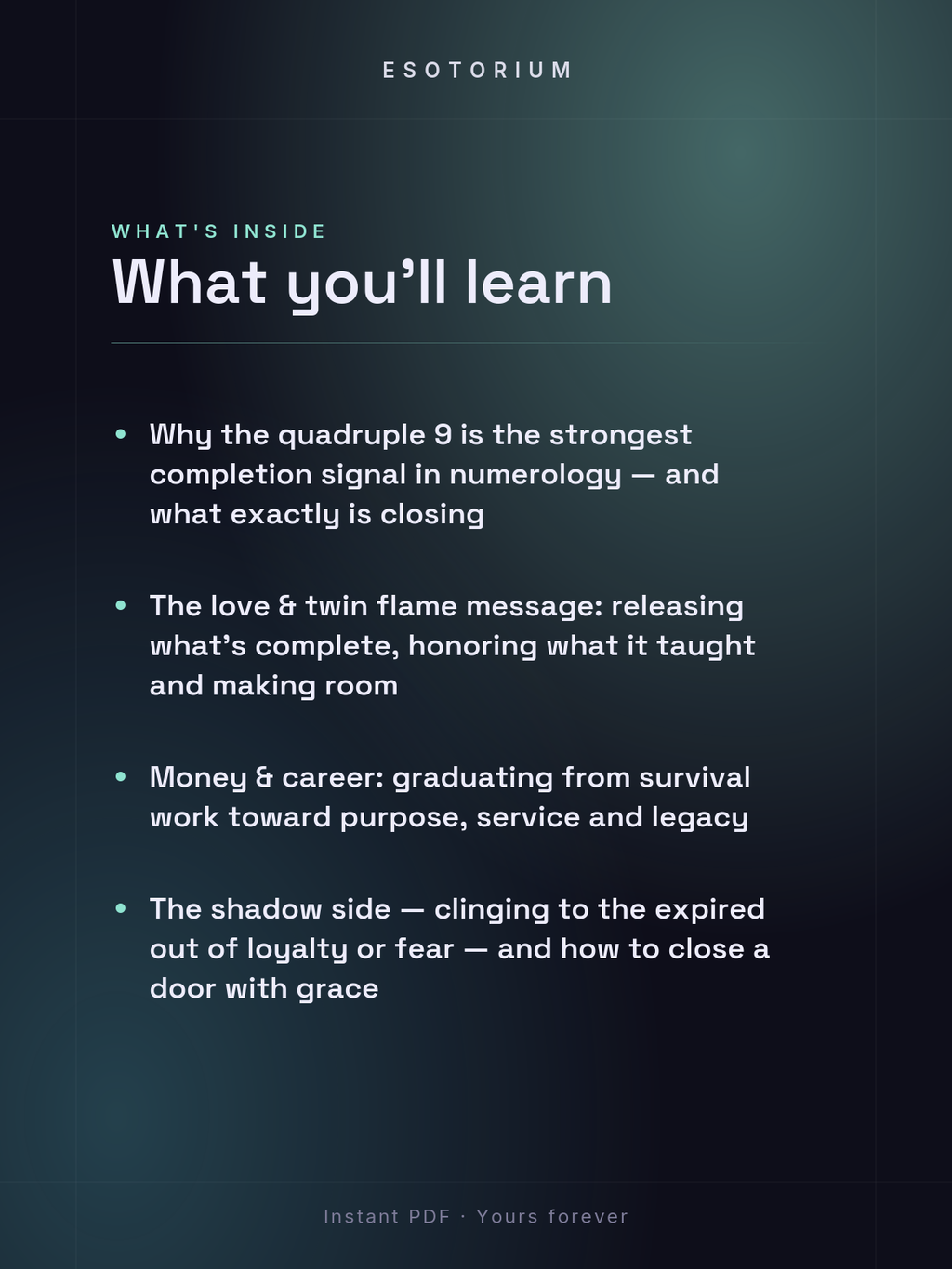 ESOTORIUM

WHAT'S INSIDE

What you'll learn

• Why the quadruple 9 is the strongest completion signal in numerology — and what exactly is closing

• The love & twin flame message: releasing what's complete, honoring what it taught and making room

• Money & career: graduating from survival work toward purpose, service and legacy

• The shadow side — clinging to the expired out of loyalty or fear — and how to close a door with grace

Instant PDF · Yours forever